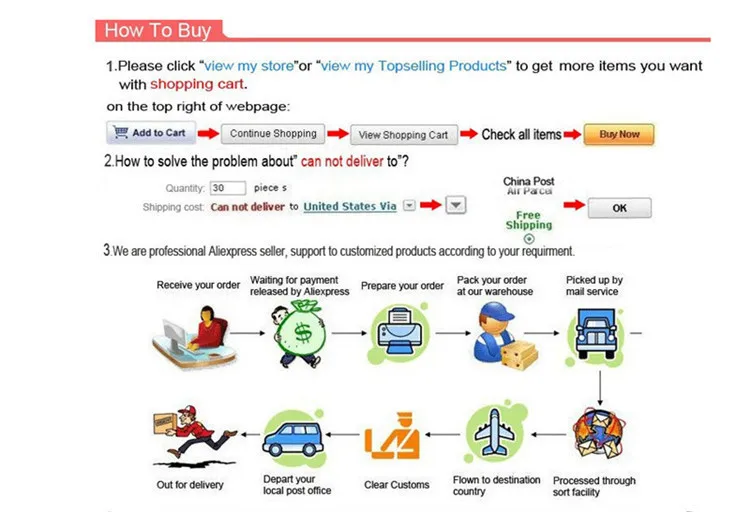 How To Buy

1.Please click "view my store"or "view my Topselling Products" to get more items you want with shopping cart.

on the top right of webpage:

Add to Cart Continue Shopping View Shopping Cart Check all items Buy Now

2.How to solve the problem about" can not deliver to"?

Quantity: 30 piece s

Shipping cost: Can not deliver to United States Via

China Post Air Parcel

Free Shipping

OK

3.We are professional Aliexpress seller, support to customized products according to your requirment.

Receive your order

Waiting for payment released by Aliexpress

Prepare your order

Pack your order at our warehouse

Picked up by mail service

Processed through sort facility

Flown to destination country

Clear Customs

Depart your local post office

Out for delivery